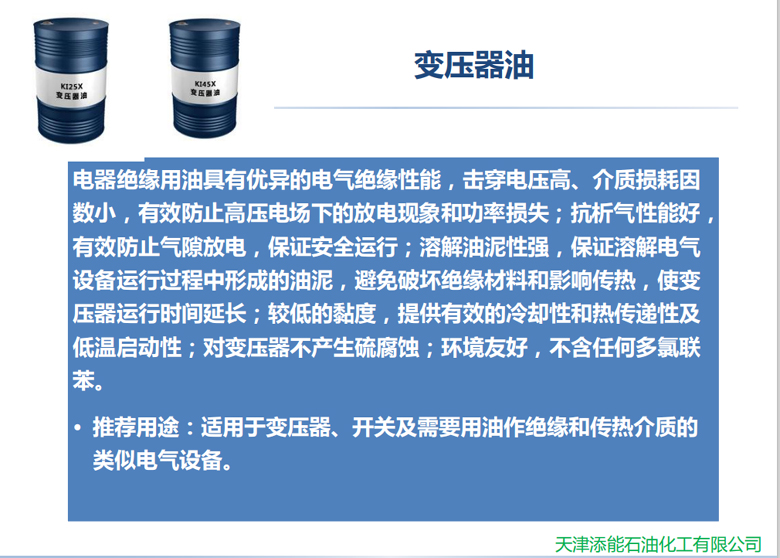 KI25X
变压器油

KI45X
变压器油

变压器油

电器绝缘用油具有优异的电气绝缘性能，击穿电压高、介质损耗因数小，有效防止高压电场下的放电现象和功率损失；抗析气性能好，有效防止气隙放电，保证安全运行；溶解油泥性强，保证溶解电气设备运行过程中形成的油泥，避免破坏绝缘材料和影响传热，使变压器运行时间延长；较低的黏度，提供有效的冷却性和热传递性及低温启动性；对变压器不产生硫腐蚀；环境友好，不含任何多氯联苯。

• 推荐用途：适用于变压器、开关及需要用油作绝缘和传热介质的类似电气设备。

天津添能石油化工有限公司